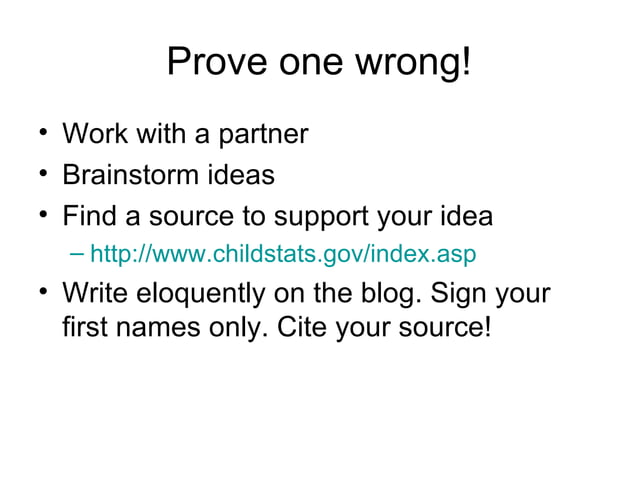 Prove one wrong!

• Work with a partner
• Brainstorm ideas
• Find a source to support your idea
– http://www.childstats.gov/index.asp
• Write eloquently on the blog. Sign your first names only. Cite your source!